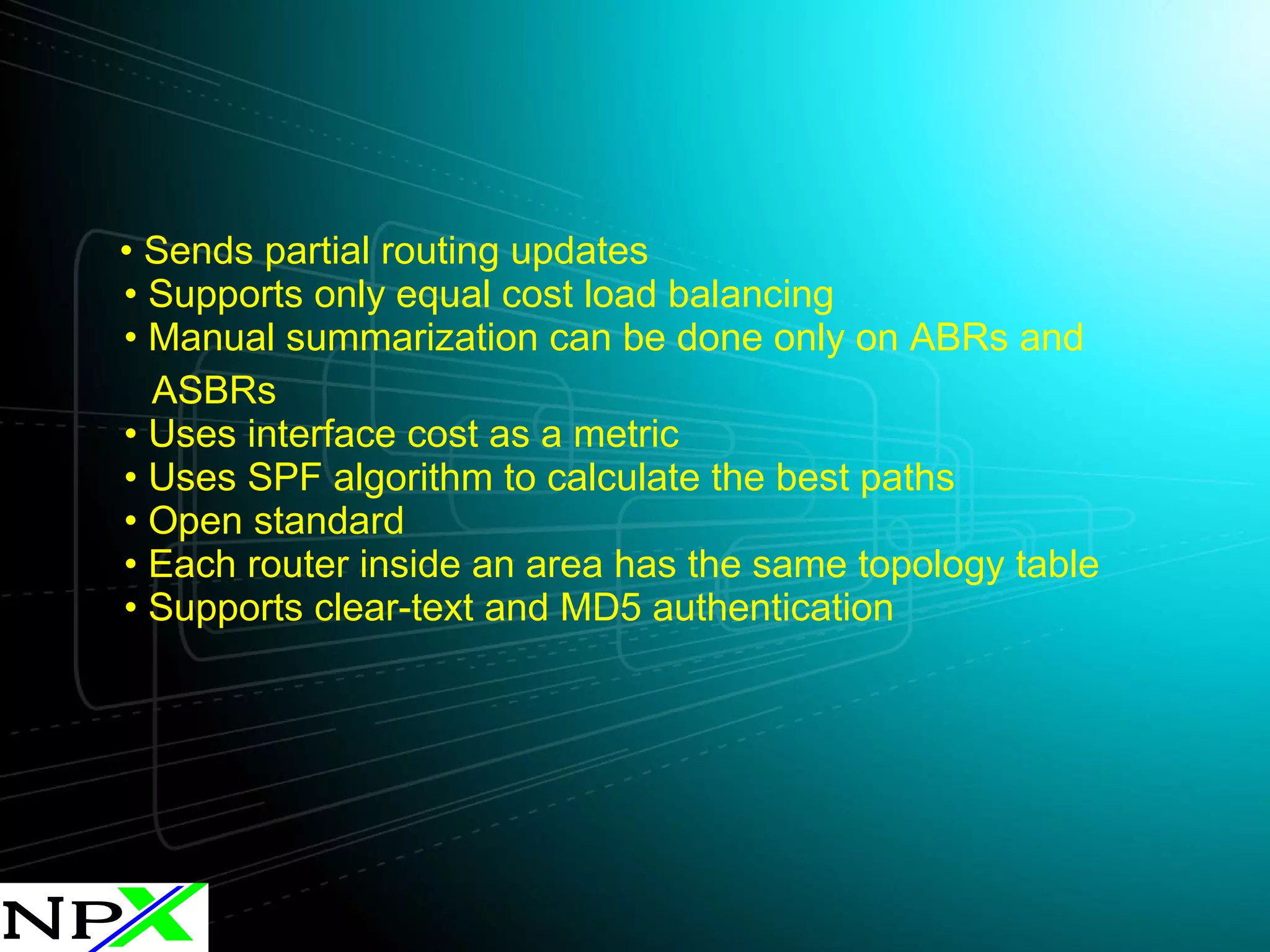 • Sends partial routing updates
• Supports only equal cost load balancing
• Manual summarization can be done only on ABRs and ASBRs
• Uses interface cost as a metric
• Uses SPF algorithm to calculate the best paths
• Open standard
• Each router inside an area has the same topology table
• Supports clear-text and MD5 authentication

NPX